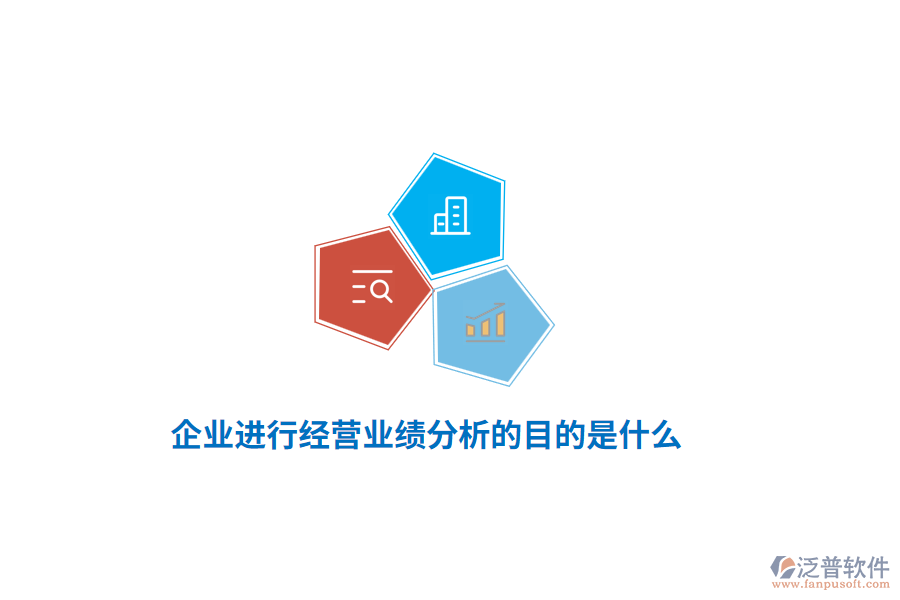 企业进行经营业绩分析的目的是什么

泛普软件
www.fanpusoft.com